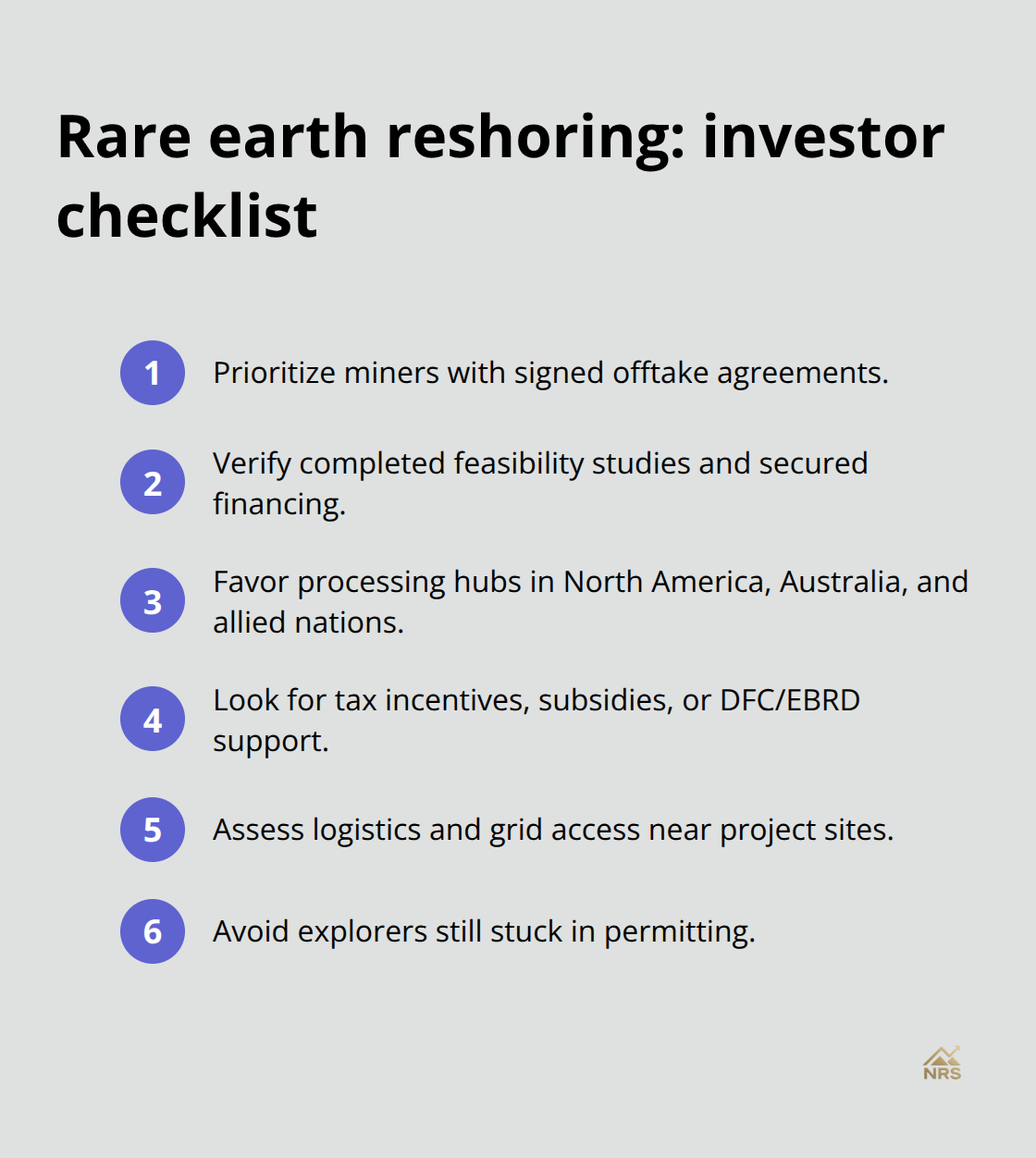 Rare earth reshoring: investor checklist

1 Prioritize miners with signed offtake agreements.

2 Verify completed feasibility studies and secured financing.

3 Favor processing hubs in North America, Australia, and allied nations.

4 Look for tax incentives, subsidies, or DFC/EBRD support.

5 Assess logistics and grid access near project sites.

6 Avoid explorers still stuck in permitting.

NRS